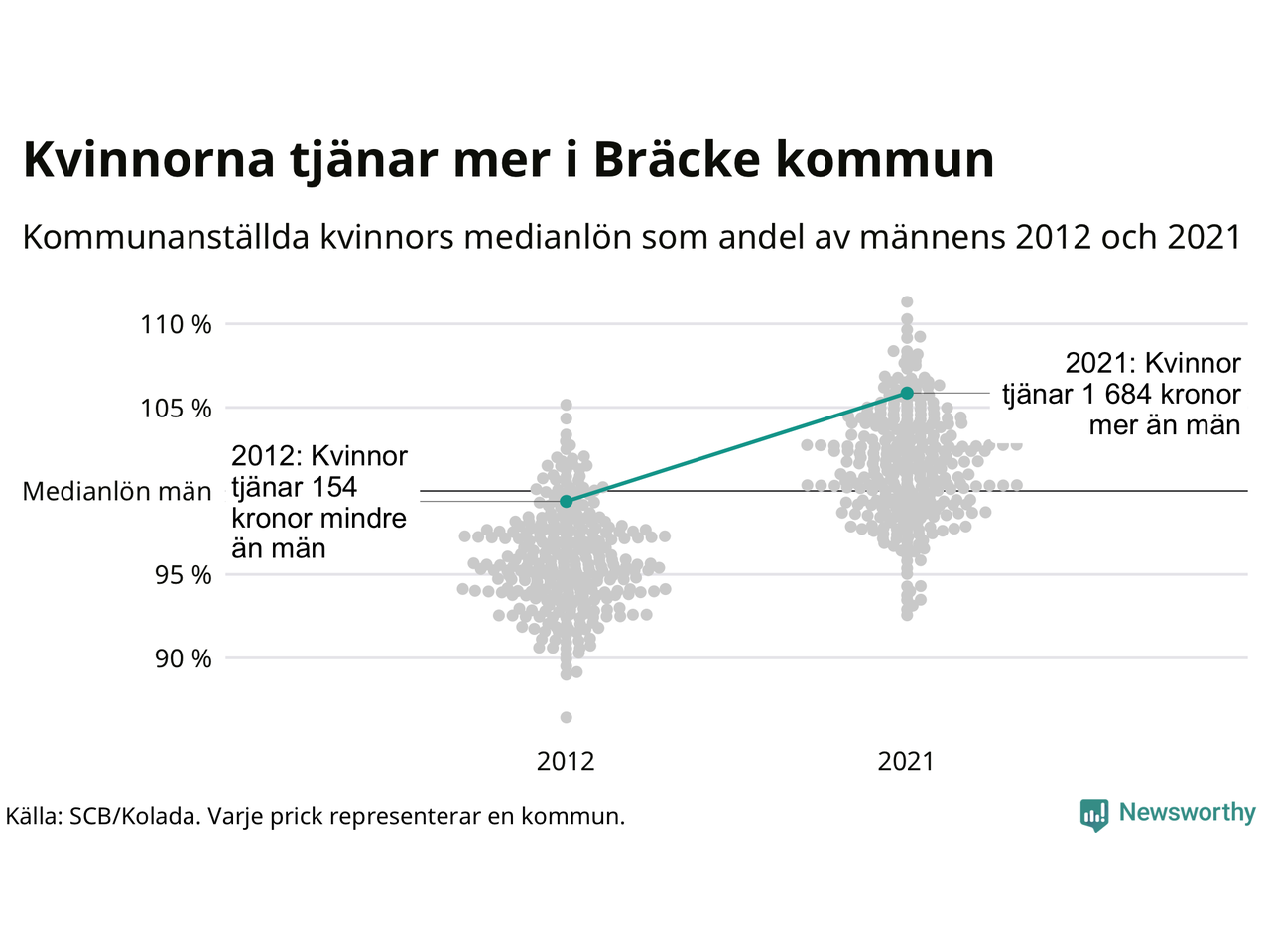 Kvinnorna tjänar mer i Bräcke kommun

Kommunanställda kvinnors medianlön som andel av männens 2012 och 2021

110 %

105 %

Medianlön män

95 %

90 %

2012: Kvinnor tjänar 154 kronor mindre än män

2021: Kvinnor tjänar 1 684 kronor mer än män

2012

2021

Källa: SCB/Kolada. Varje prick representerar en kommun.

Newsworthy